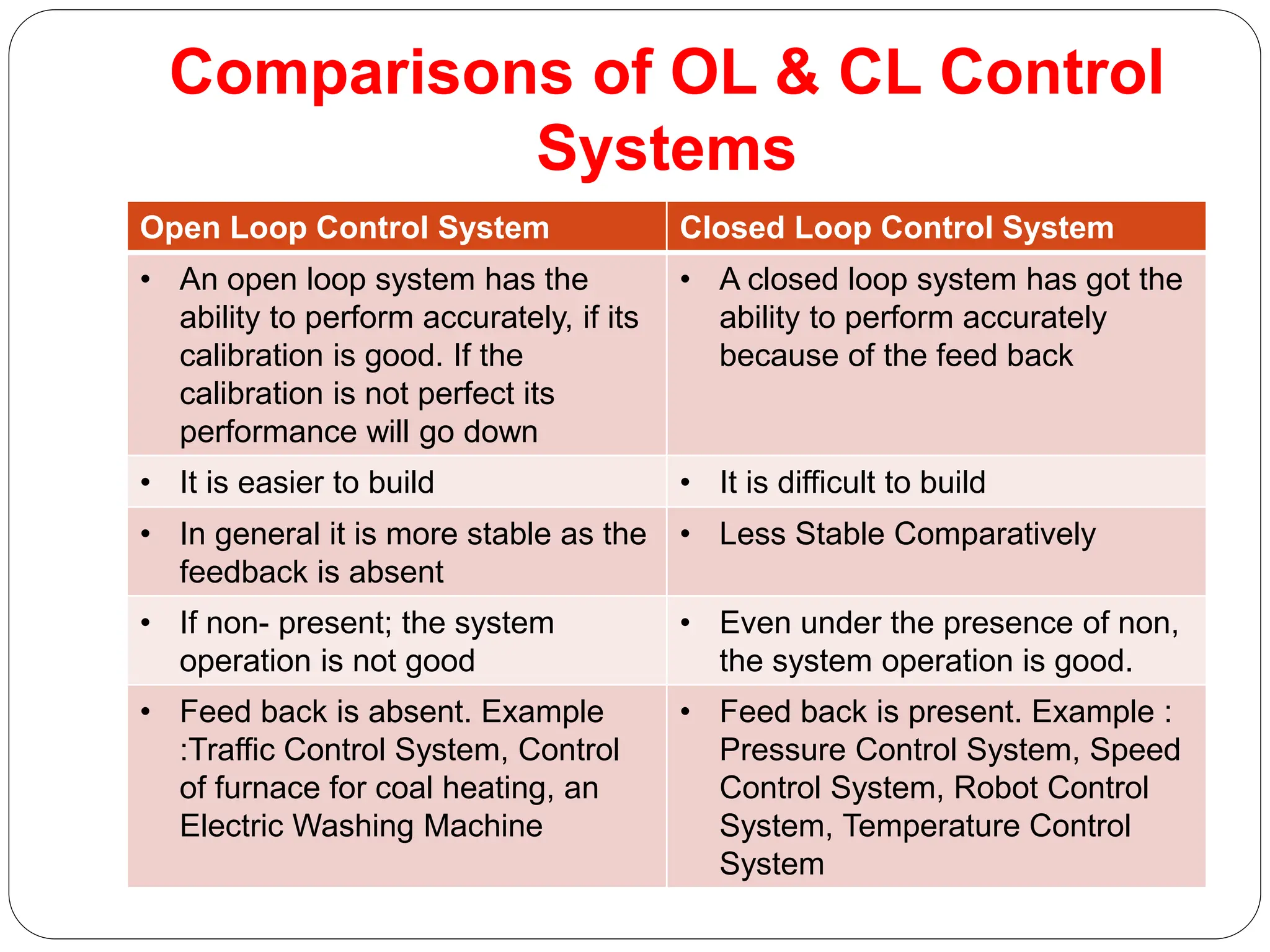 Comparisons of OL & CL Control Systems

| Open Loop Control System | Closed Loop Control System |
|---|---|
| • An open loop system has the ability to perform accurately, if its calibration is good. If the calibration is not perfect its performance will go down | • A closed loop system has got the ability to perform accurately because of the feed back |
| • It is easier to build | • It is difficult to build |
| • In general it is more stable as the feedback is absent | • Less Stable Comparatively |
| • If non- present; the system operation is not good | • Even under the presence of non, the system operation is good. |
| • Feed back is absent. Example :Traffic Control System, Control of furnace for coal heating, an Electric Washing Machine | • Feed back is present. Example : Pressure Control System, Speed Control System, Robot Control System, Temperature Control System |